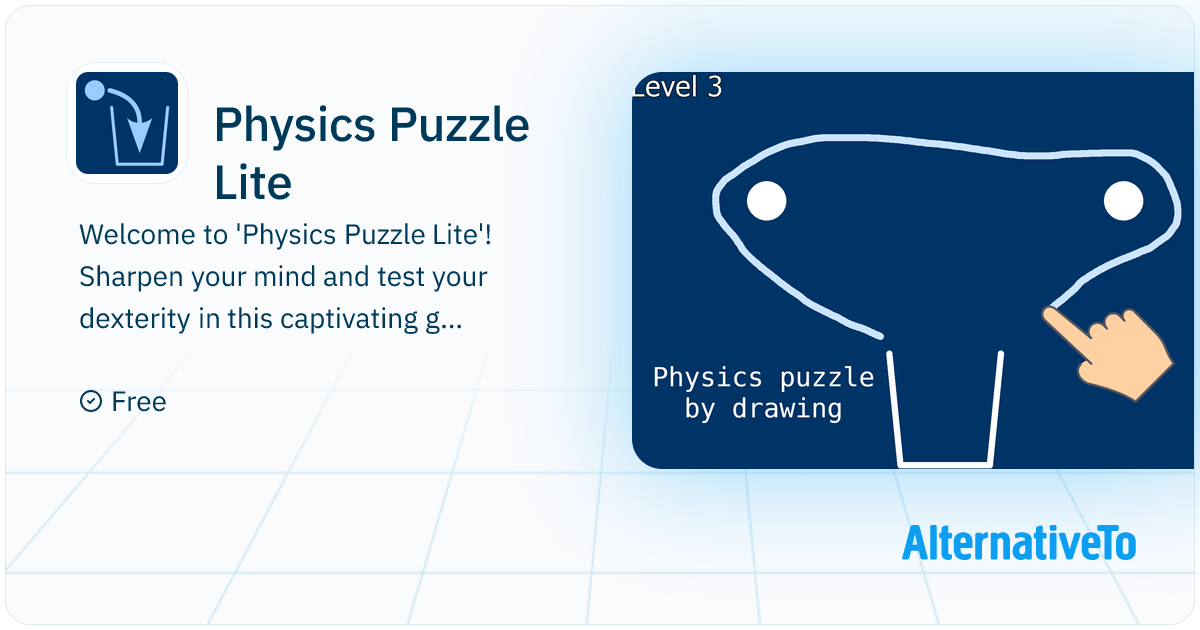 Physics Puzzle Lite

Welcome to 'Physics Puzzle Lite'! Sharpen your mind and test your dexterity in this captivating g...

Free

Level 3

Physics puzzle by drawing

AlternativeTo